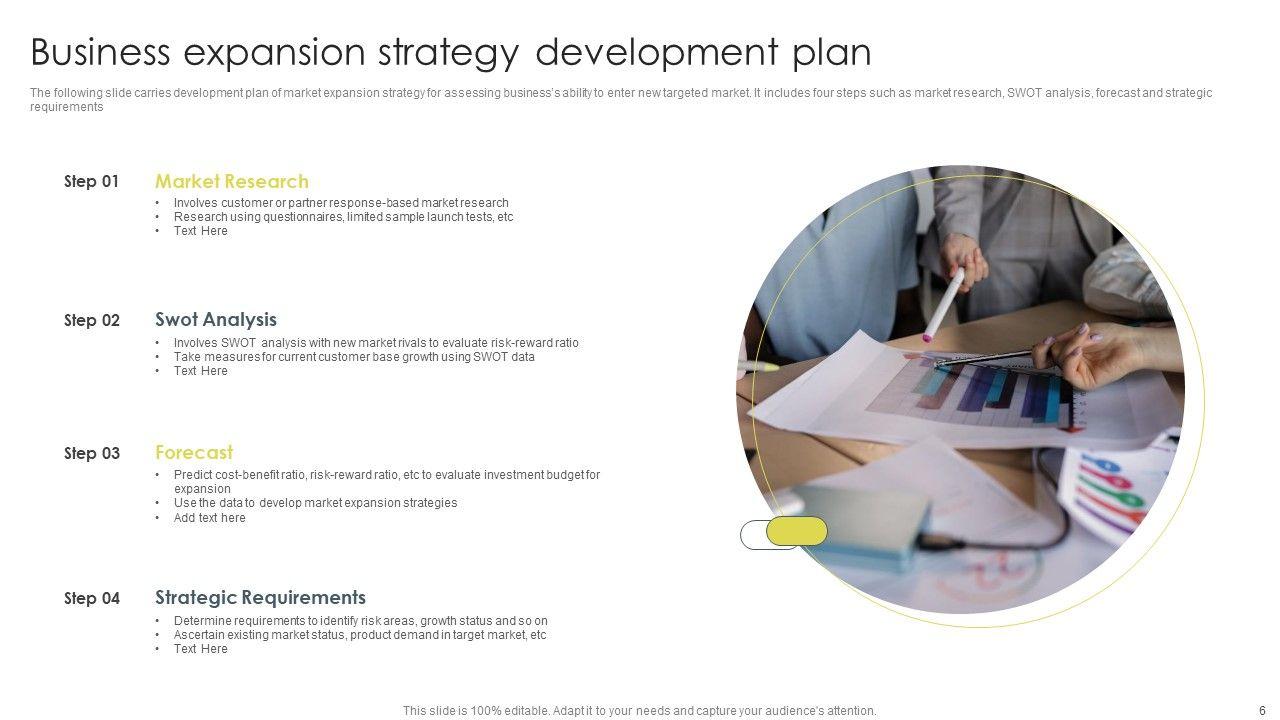 Business expansion strategy development plan

The following slide carries development plan of market expansion strategy for assessing business's ability to enter new targeted market. It includes four steps such as market research, SWOT analysis, forecast and strategic requirements

Step 01
Market Research
• Involves customer or partner response-based market research
• Research using questionnaires, limited sample launch tests, etc
• Text Here

Step 02
Swot Analysis
• Involves SWOT analysis with new market rivals to evaluate risk-reward ratio
• Take measures for current customer base growth using SWOT data
• Text Here

Step 03
Forecast
• Predict cost-benefit ratio, risk-reward ratio, etc to evaluate investment budget for expansion
• Use the data to develop market expansion strategies
• Add text here

Step 04
Strategic Requirements
• Determine requirements to identify risk areas, growth status and so on
• Ascertain existing market status, product demand in target market, etc
• Text Here

This slide is 100% editable. Adapt it to your needs and capture your audience's attention.
6